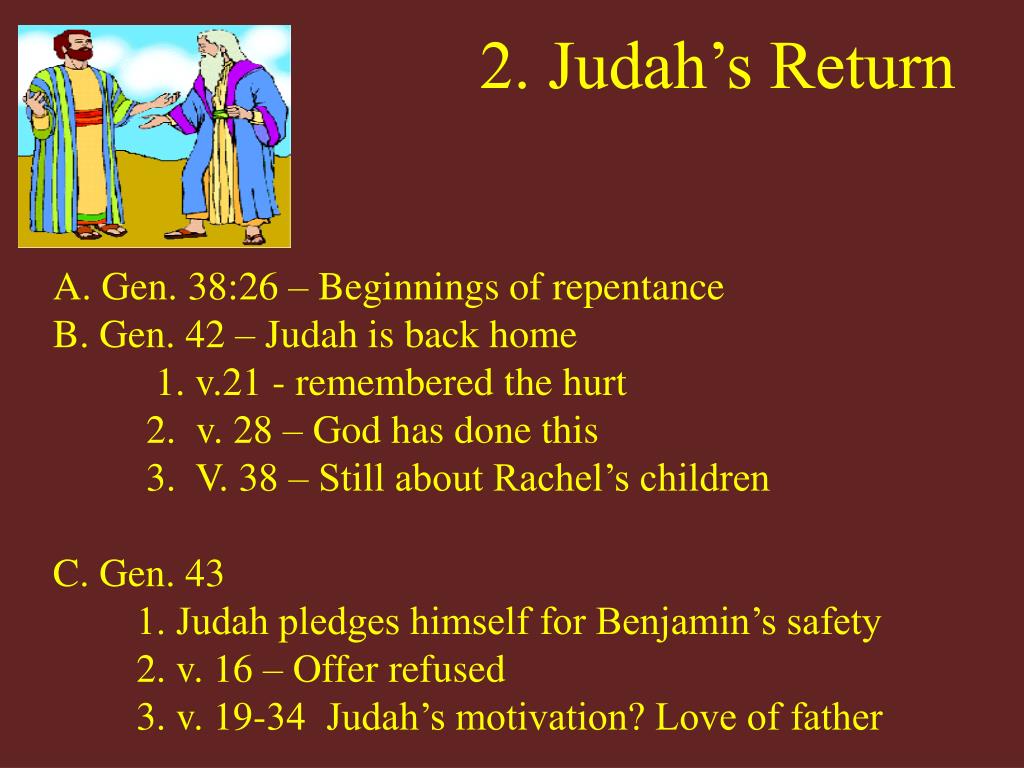 2. Judah’s Return

A. Gen. 38:26 – Beginnings of repentance
B. Gen. 42 – Judah is back home
1. v.21 - remembered the hurt
2. v. 28 – God has done this
3. V. 38 – Still about Rachel’s children

C. Gen. 43
1. Judah pledges himself for Benjamin’s safety
2. v. 16 – Offer refused
3. v. 19-34 Judah’s motivation? Love of father